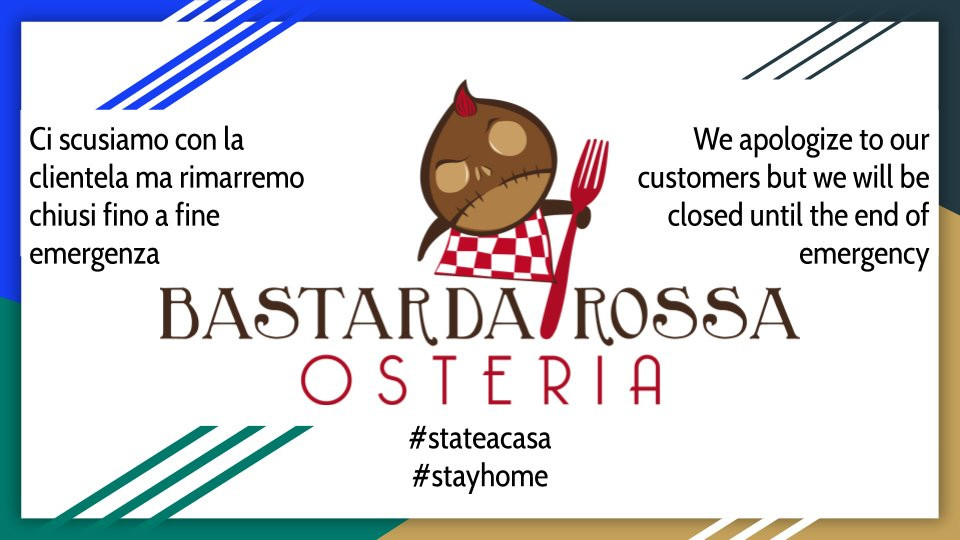 Ci scusiamo con la clientela ma rimarremo chiusi fino a fine emergenza

We apologize to our customers but we will be closed until the end of emergency

BASTARDA ROSSA
OSTERIA

#stateacasa
#stayhome